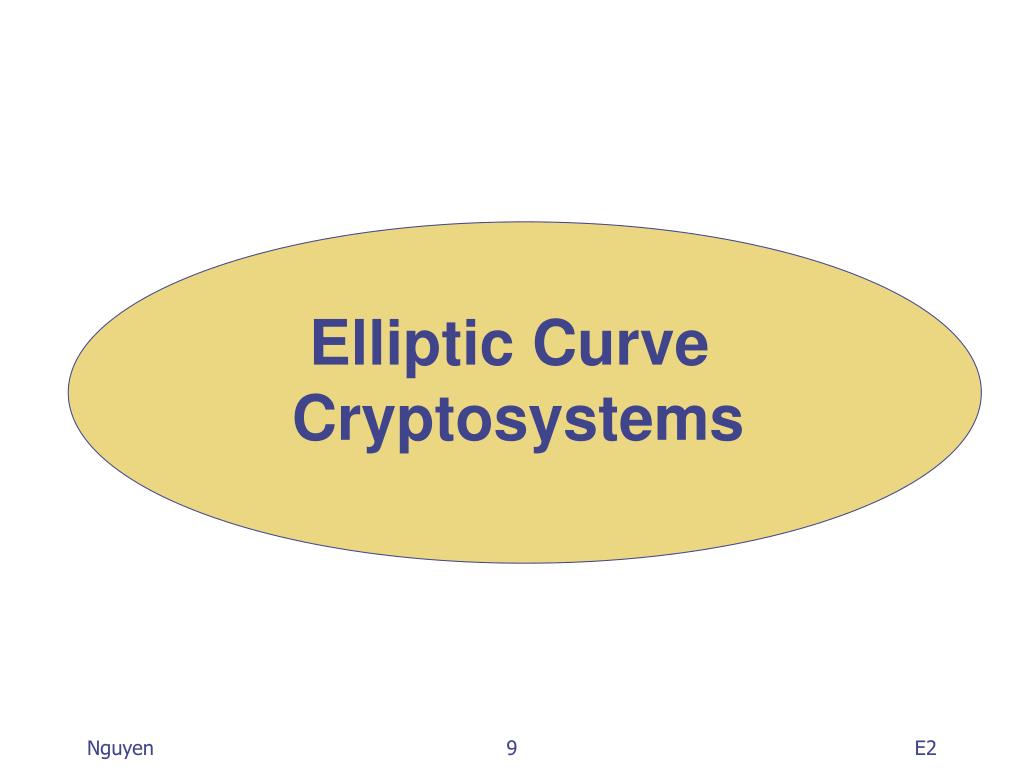 Elliptic Curve Cryptosystems

Nguyen

9

E2